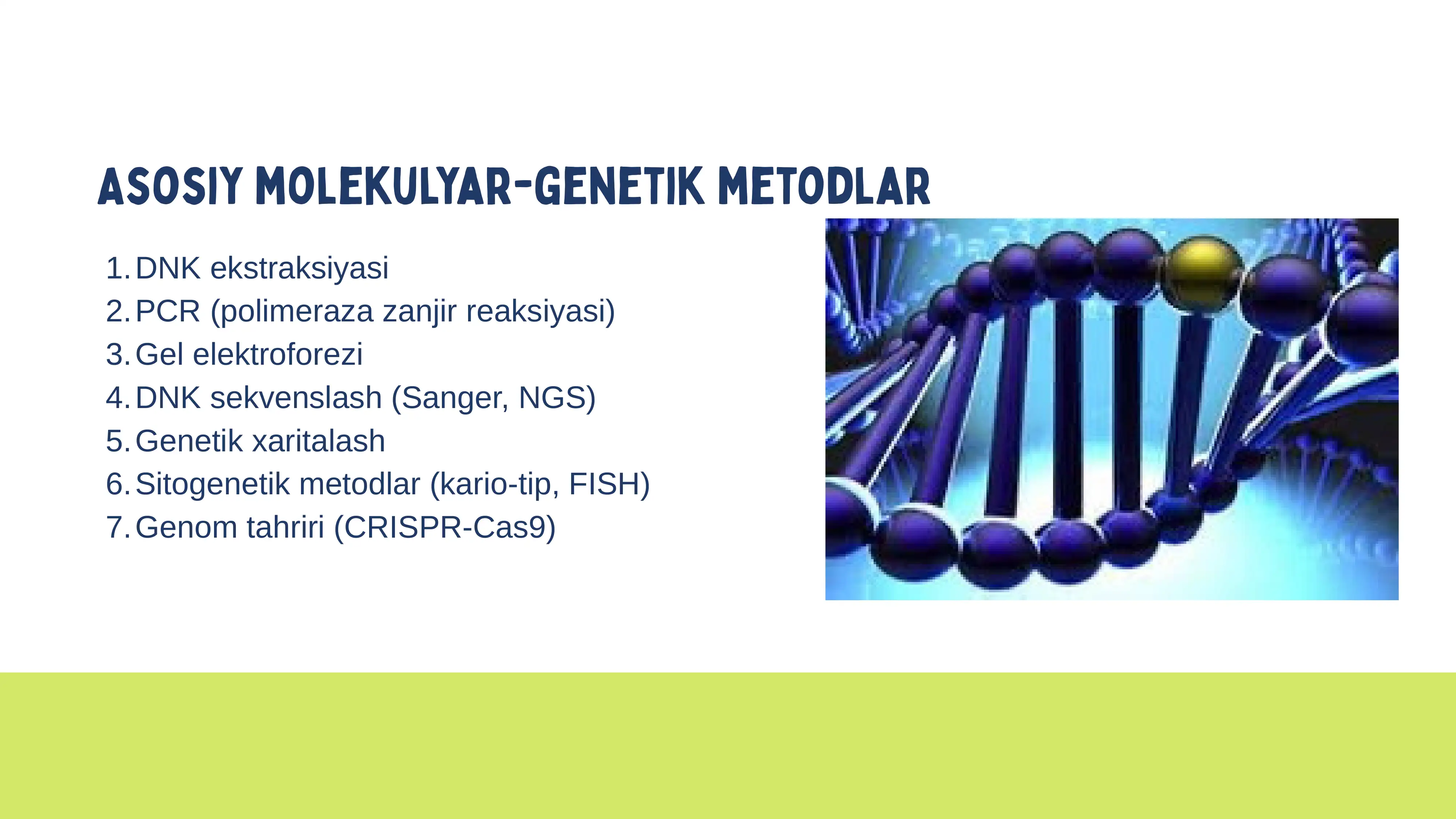 ASOSIY MOLEKULYAR-GENETIK METODLAR

1. DNK ekstraksiyasi
2. PCR (polimeraza zanjir reaksiyasi)
3. Gel elektroforezi
4. DNK sekvenslash (Sanger, NGS)
5. Genetik xaritalash
6. Sitogenetik metodlar (kario-tip, FISH)
7. Genom tahriri (CRISPR-Cas9)